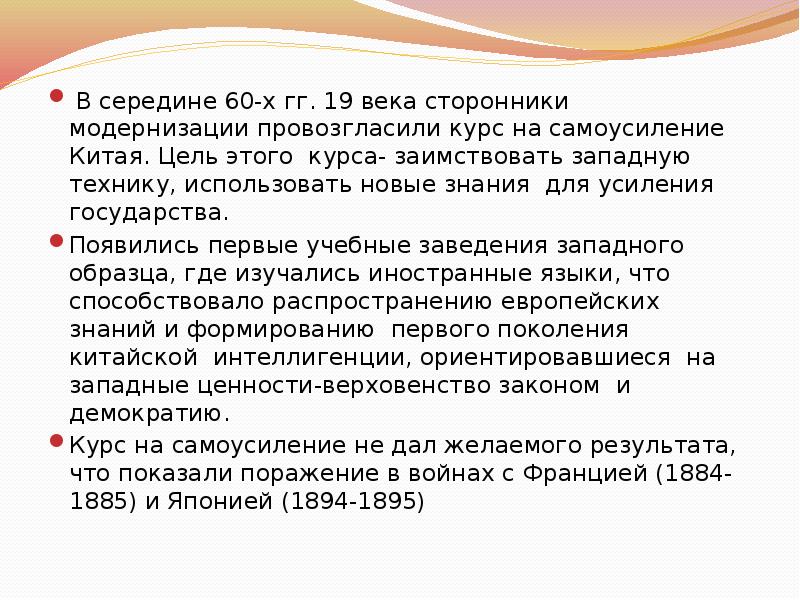 В середине 60-х гг. 19 века сторонники модернизации провозгласили курс на самоусиление Китая. Цель этого курса- заимствовать западную технику, использовать новые знания для усиления государства.

Появились первые учебные заведения западного образца, где изучались иностранные языки, что способствовало распространению европейских знаний и формированию первого поколения китайской интеллигенции, ориентировавшиеся на западные ценности-верховенство законом и демократию.

Курс на самоусиление не дал желаемого результата, что показали поражение в войнах с Францией (1884-1885) и Японией (1894-1895)